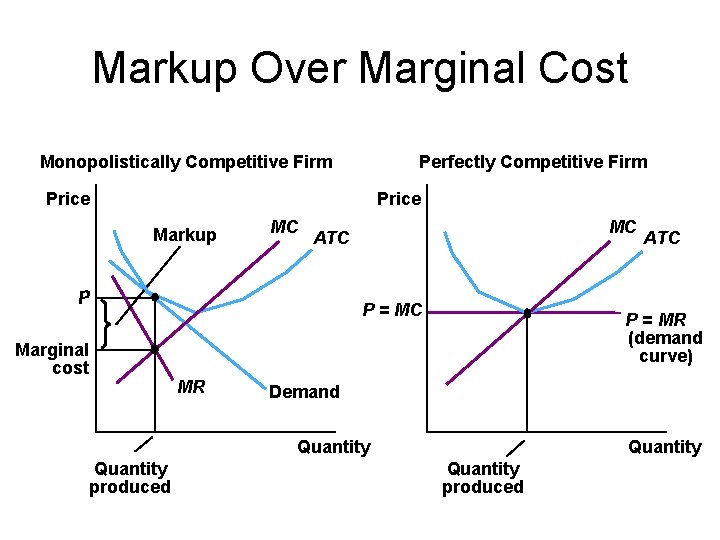 Markup Over Marginal Cost

Monopolistically Competitive Firm

Price

Markup

MC

ATC

P

Marginal cost

MR

Demand

Quantity

Quantity produced

Perfectly Competitive Firm

Price

MC

ATC

P = MC

P = MR (demand curve)

Quantity

Quantity produced